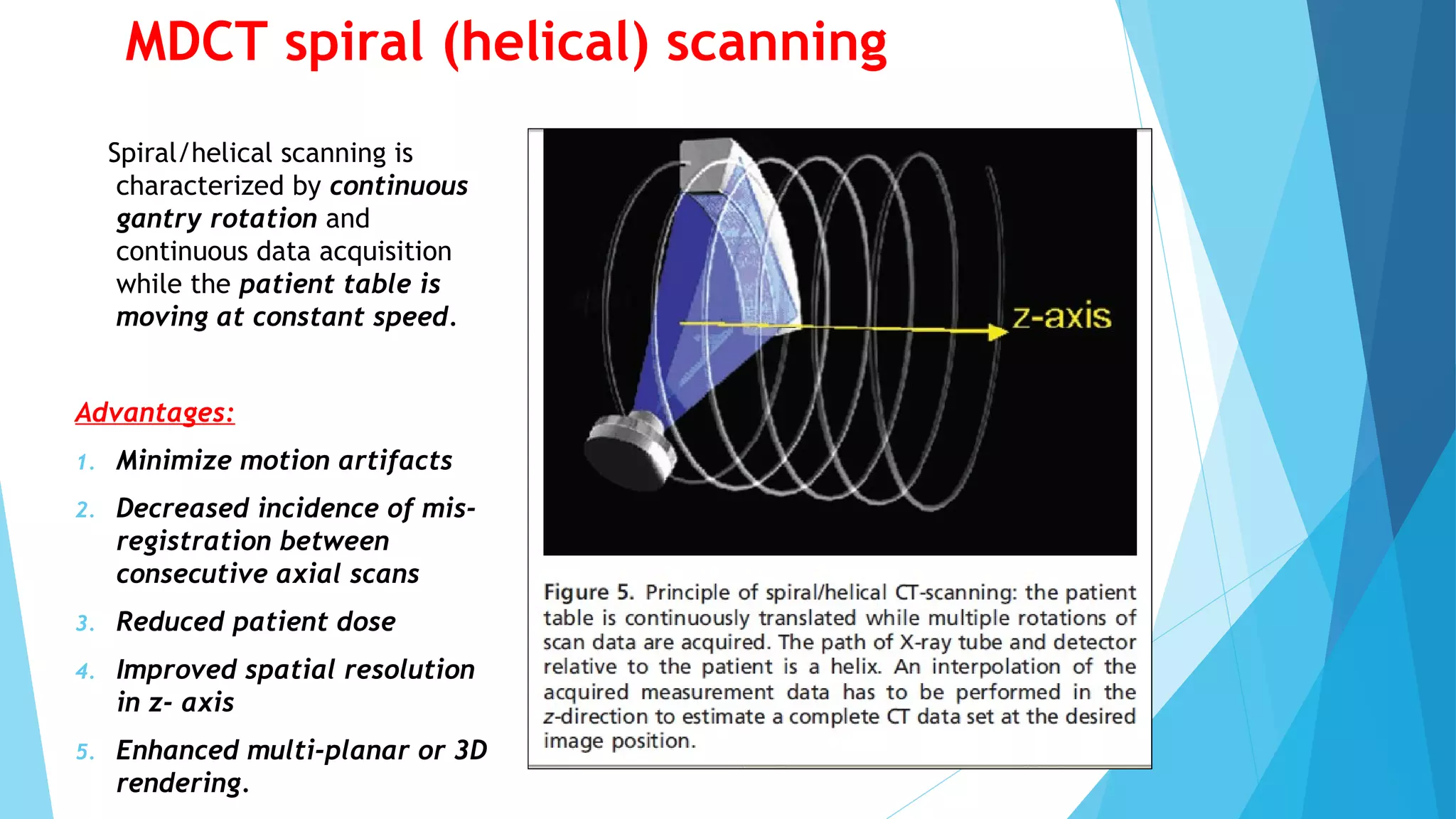 MDCT spiral (helical) scanning

Spiral/helical scanning is characterized by continuous gantry rotation and continuous data acquisition while the patient table is moving at constant speed.

Advantages:

1. Minimize motion artifacts
2. Decreased incidence of mis-registration between consecutive axial scans
3. Reduced patient dose
4. Improved spatial resolution in z- axis
5. Enhanced multi-planar or 3D rendering.

z-axis

Figure 5. Principle of spiral/helical CT-scanning: the patient table is continuously translated while multiple rotations of scan data are acquired. The path of X-ray tube and detector relative to the patient is a helix. An interpolation of the acquired measurement data has to be performed in the z-direction to estimate a complete CT data set at the desired image position.